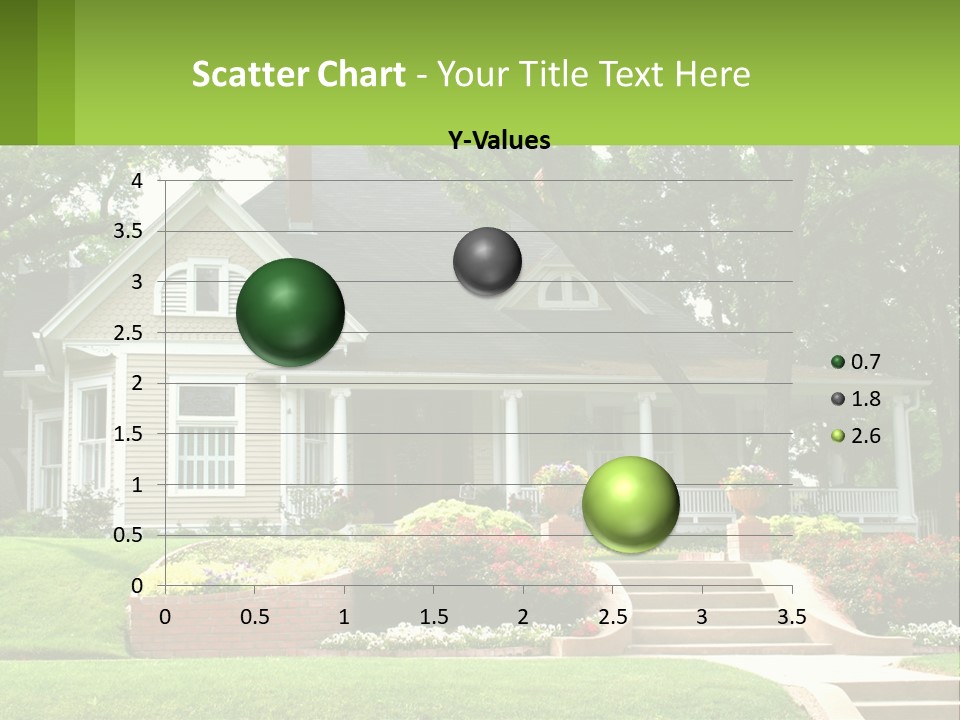 Scatter Chart - Your Title Text Here

Y-Values

4
3.5
3
2.5
2
1.5
1
0.5
0

0 0.5 1 1.5 2 2.5 3 3.5

0.7
1.8
2.6